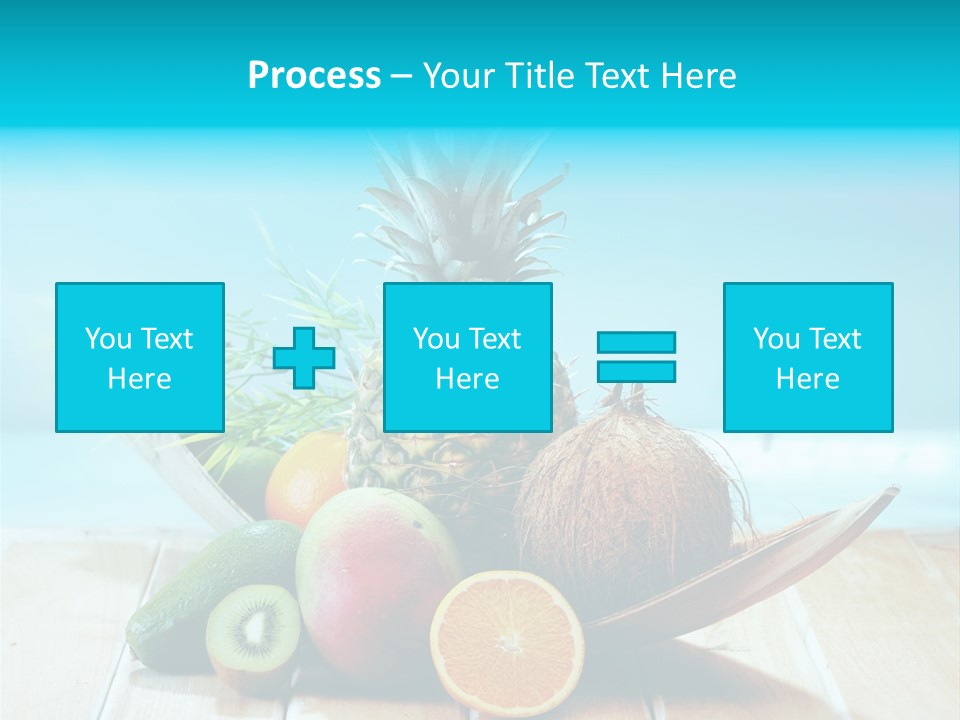 Process – Your Title Text Here

You Text Here

You Text Here

You Text Here